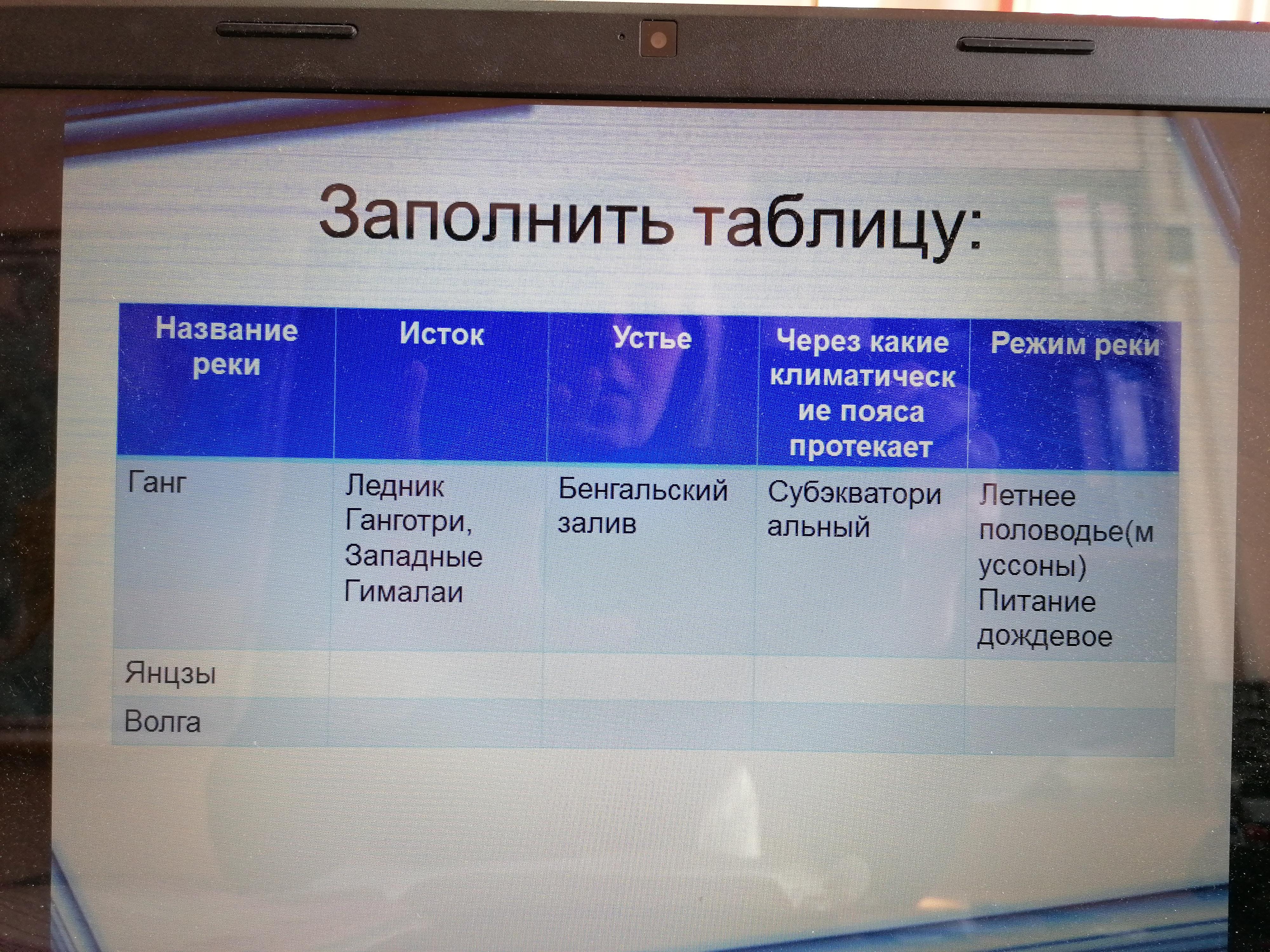 Заполнить таблицу:

| Название реки | Исток | Устье | Через какие климатические пояса протекает | Режим реки |
|---|---|---|---|---|
| Ганг | Ледник Ганготри, Западные Гималаи | Бенгальский залив | Субэкваториальный | Летнее половодье(муссоны) Питание дождевое |
| Янцзы | | | | |
| Волга | | | | |